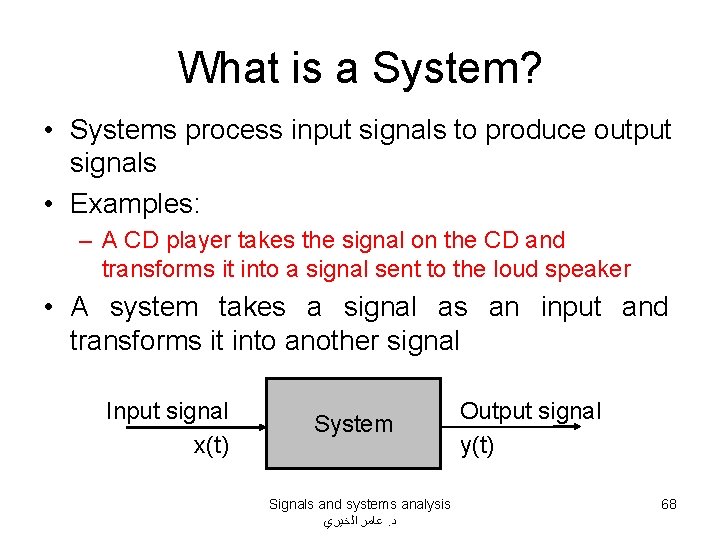 What is a System?

• Systems process input signals to produce output signals

• Examples:

– A CD player takes the signal on the CD and transforms it into a signal sent to the loud speaker

• A system takes a signal as an input and transforms it into another signal

Input signal

x(t)

System

Output signal

y(t)

Signals and systems analysis
د. عامر الخيري

68